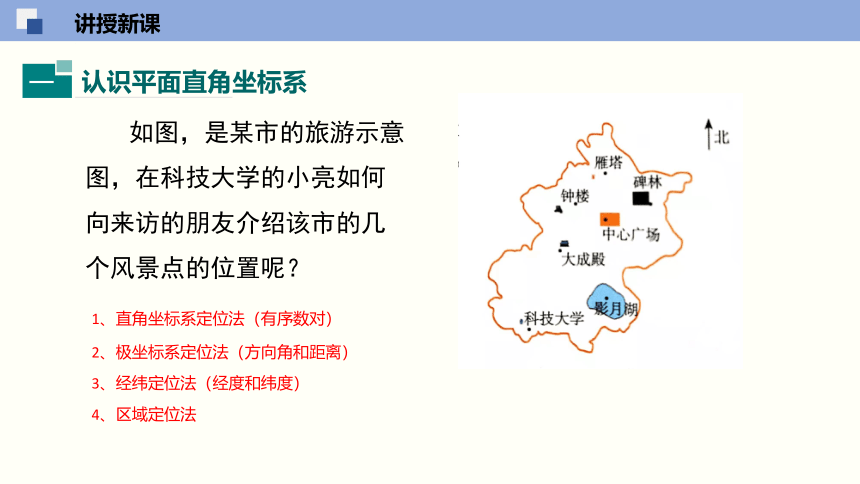 讲授新课

一 认识平面直角坐标系

如图，是某市的旅游示意图，在科技大学的小亮如何向来访的朋友介绍该市的几个风景点的位置呢？

1、直角坐标系定位法（有序数对）
2、极坐标系定位法（方向角和距离）
3、经纬定位法（经度和纬度）
4、区域定位法

北
雁塔
碑林
钟楼
中心广场
大成殿
影月湖
科技大学